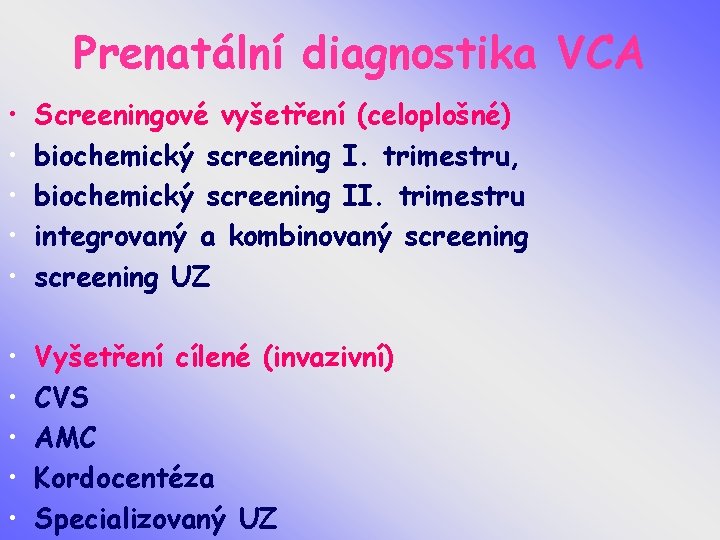 Prenatální diagnostika VCA

• Screeningové vyšetření (celoplošné)
• biochemický screening I. trimestru,
• biochemický screening II. trimestru
• integrovaný a kombinovaný screening
• screening UZ

• Vyšetření cílené (invazivní)
• CVS
• AMC
• Kordocentéza
• Specializovaný UZ